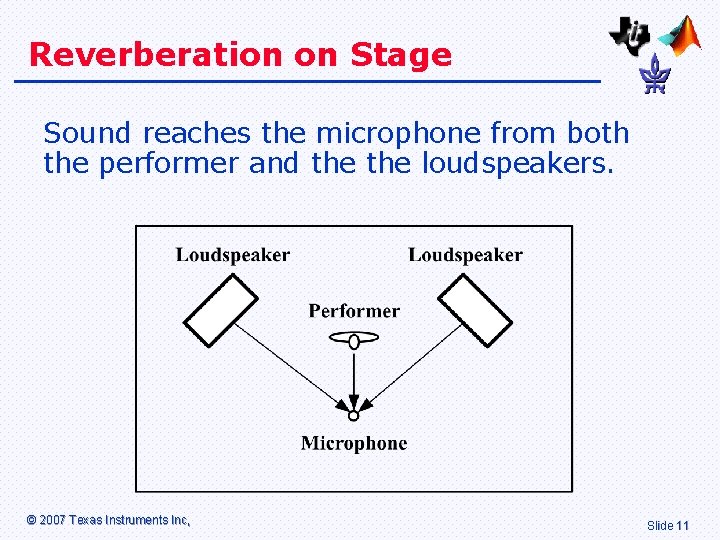 Reverberation on Stage

Sound reaches the microphone from both the performer and the the loudspeakers.

Loudspeaker

Loudspeaker

Performer

Microphone

© 2007 Texas Instruments Inc,

Slide 11